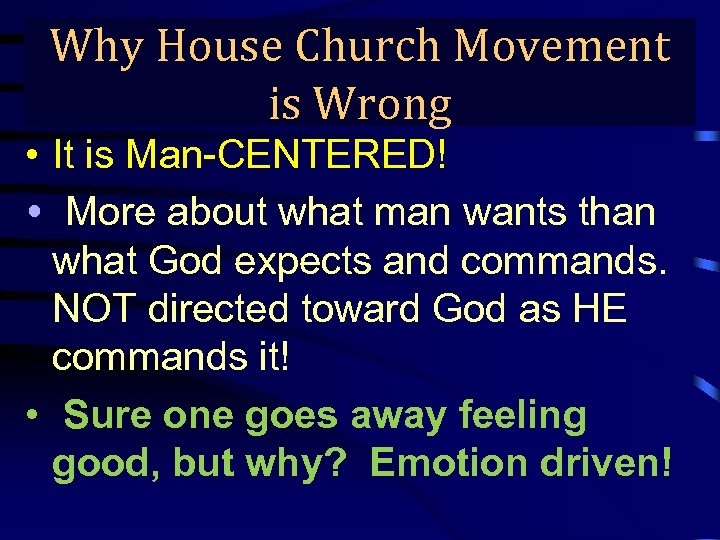 Why House Church Movement is Wrong

• It is Man-CENTERED!

• More about what man wants than what God expects and commands. NOT directed toward God as HE commands it!

• Sure one goes away feeling good, but why? Emotion driven!